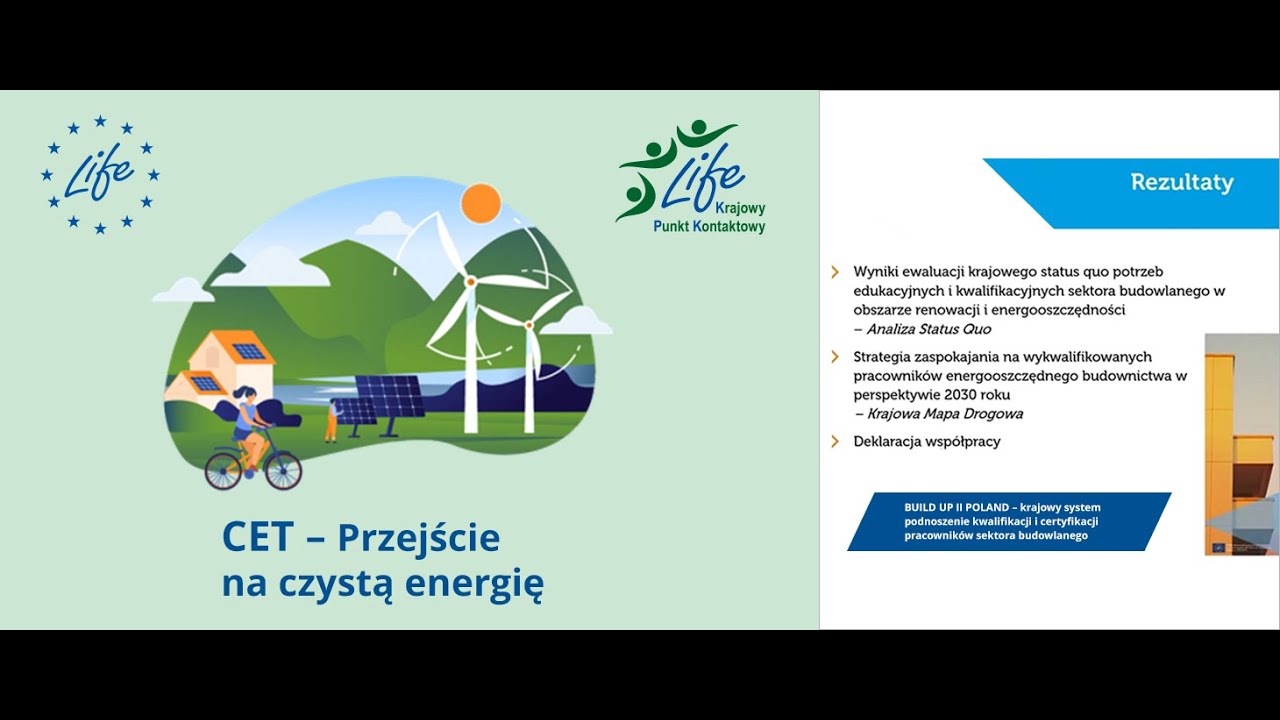 Life

Life
Krajowy
Punkt Kontaktowy

CET – Przejście na czystą energię

Rezultaty

Wyniki ewaluacji krajowego status quo potrzeb edukacyjnych i kwalifikacyjnych sektora budowlanego w obszarze renowacji i energooszczędności
– Analiza Status Quo

Strategia zaspokajania na wykwalifikowanych pracowników energooszczędnego budownictwa w perspektywie 2030 roku
– Krajowa Mapa Drogowa

Deklaracja współpracy

BUILD UP II POLAND – krajowy system podnoszenie kwalifikacji i certyfikacji pracowników sektora budowlanego